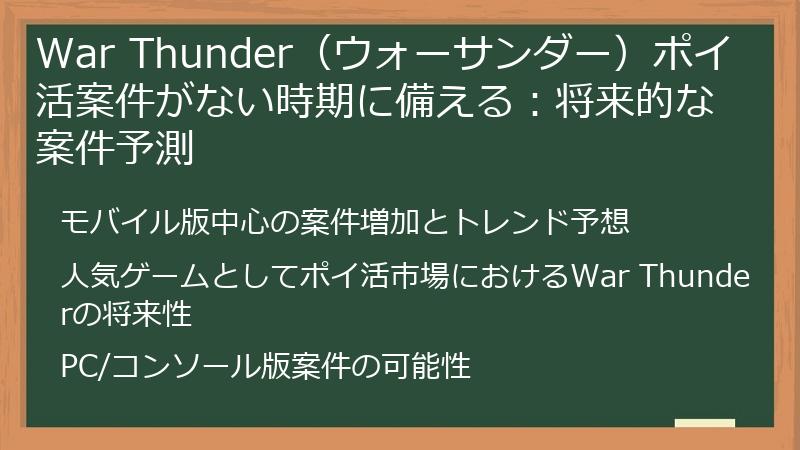 War Thunder（ウォーサンダー）ポイ活案件がない時期に備える：将来的な案件予測

モバイル版中心の案件増加とトレンド予想

人気ゲームとしてポイ活市場におけるWar Thunderの将来性

PC/コンソール版案件の可能性